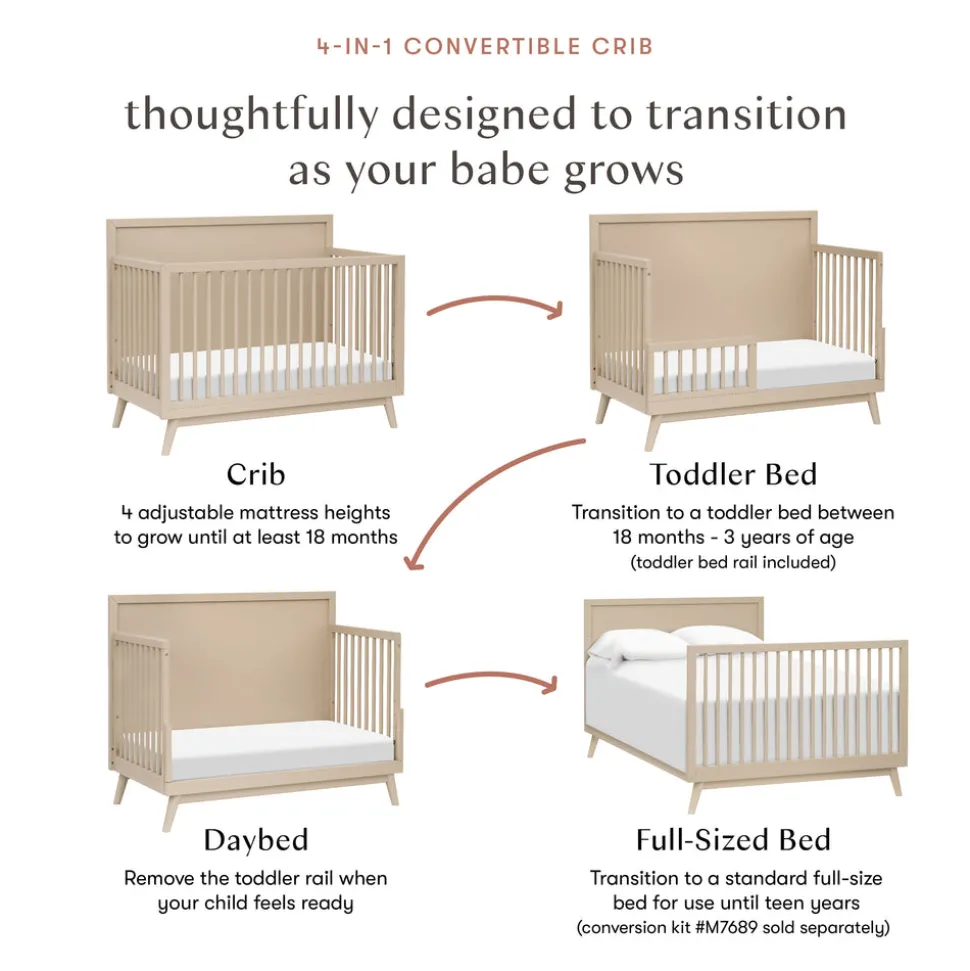 4-IN-1 CONVERTIBLE CRIB

thoughtfully designed to transition as your babe grows

Crib

4 adjustable mattress heights to grow until at least 18 months

Toddler Bed

Transition to a toddler bed between 18 months - 3 years of age (toddler bed rail included)

Daybed

Remove the toddler rail when your child feels ready

Full-Sized Bed

Transition to a standard full-size bed for use until teen years (conversion kit #M7689 sold separately)